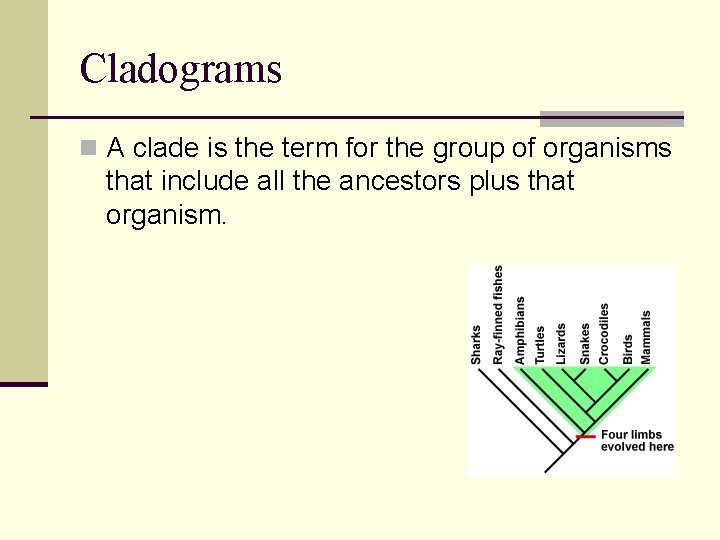 Cladograms

A clade is the term for the group of organisms that include all the ancestors plus that organism.

Sharks
Ray-finned fishes
Amphibians
Turtles
Lizards
Snakes
Crocodiles
Birds
Mammals

Four limbs evolved here